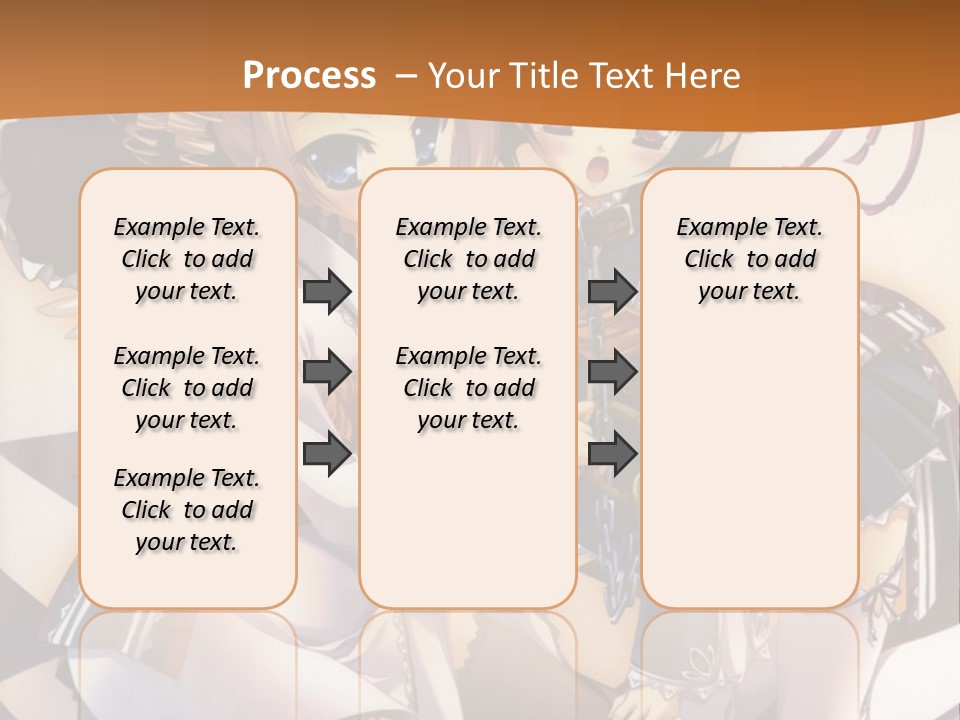 Process – Your Title Text Here

Example Text. Click to add your text.

Example Text. Click to add your text.

Example Text. Click to add your text.

Example Text. Click to add your text.

Example Text. Click to add your text.

Example Text. Click to add your text.